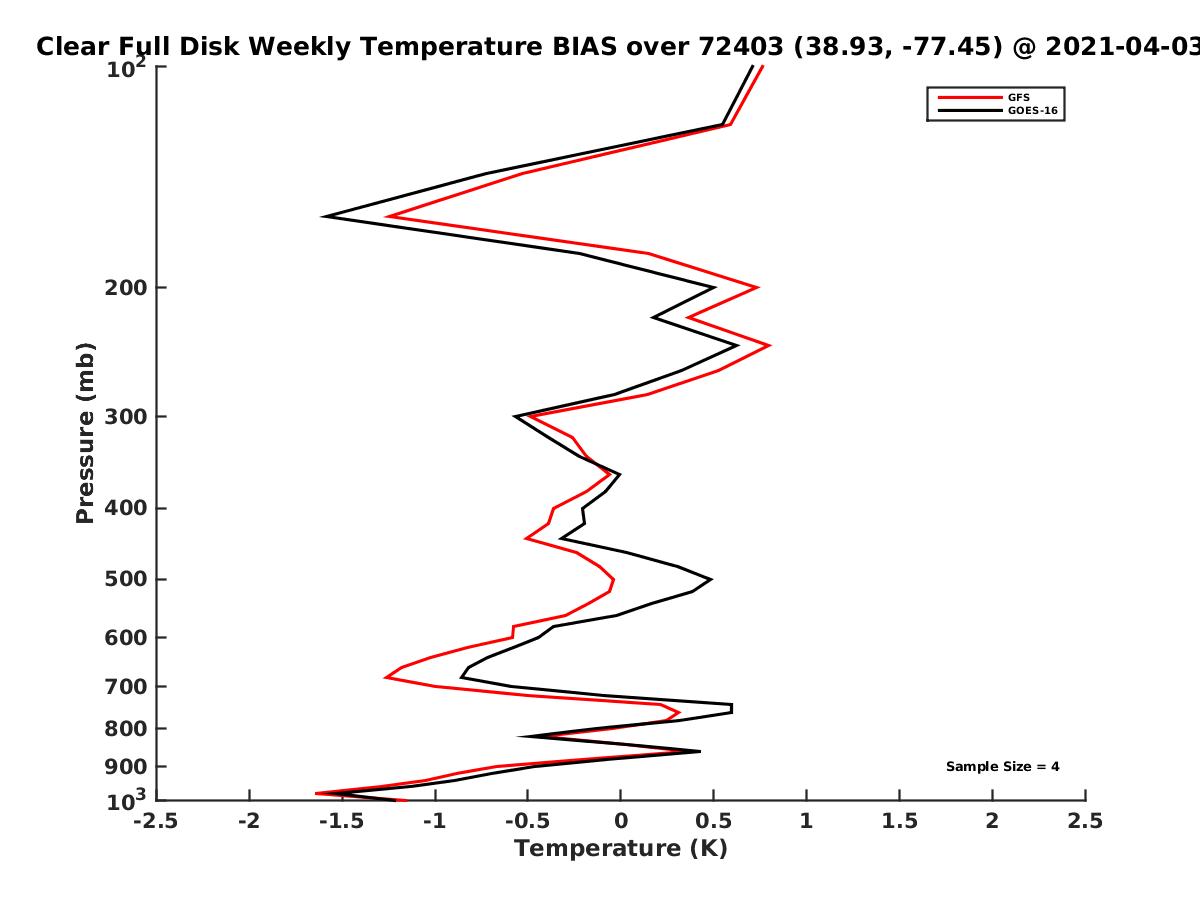 Clear Full Disk Weekly Temperature BIAS over 72403 (38.93, -77.45) @ 2021-04-03

GFS
GOES-16

Pressure (mb)

$10^2$
200
300
400
500
600
700
800
900
$10^3$

Sample Size = 4

-2.5
-2
-1.5
-1
-0.5
0
0.5
1
1.5
2
2.5

Temperature (K)